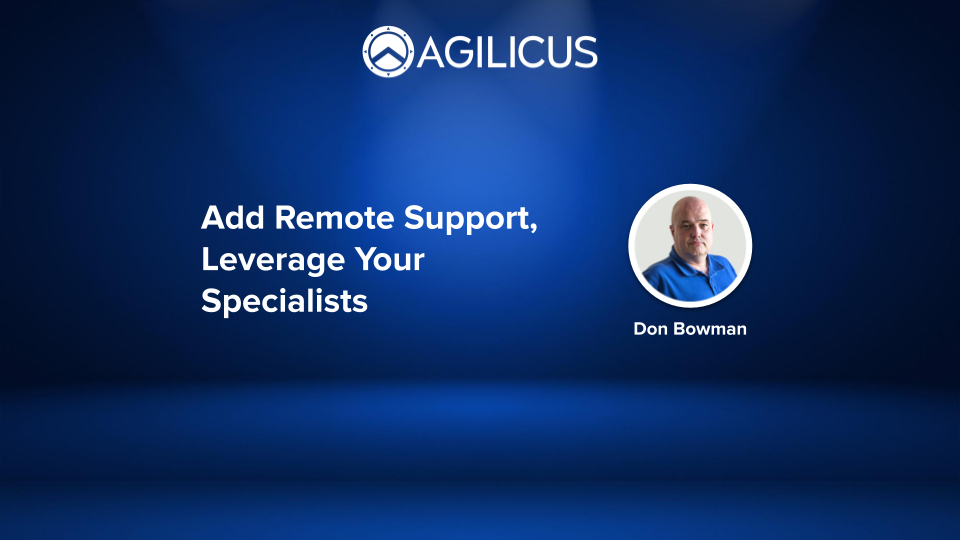 AGILICUS

Add Remote Support, Leverage Your Specialists

Don Bowman